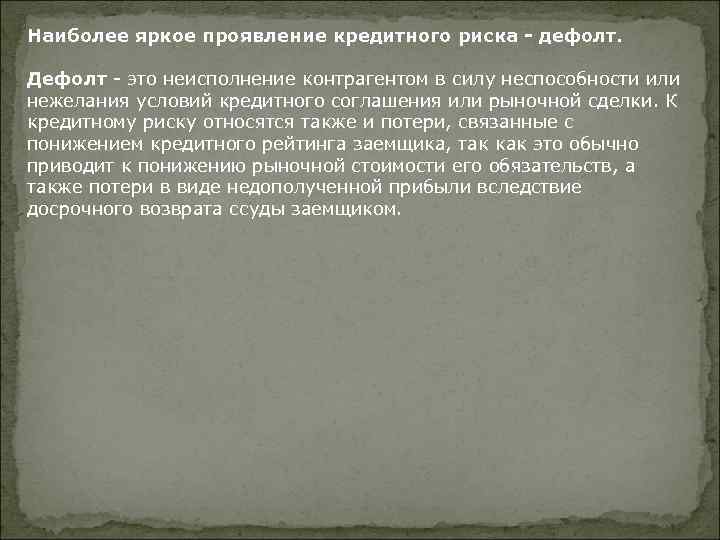 Наиболее яркое проявление кредитного риска - дефолт.

Дефолт - это неисполнение контрагентом в силу неспособности или нежелания условий кредитного соглашения или рыночной сделки. К кредитному риску относятся также и потери, связанные с понижением кредитного рейтинга заемщика, так как это обычно приводит к понижению рыночной стоимости его обязательств, а также потери в виде недополученной прибыли вследствие досрочного возврата ссуды заемщиком.